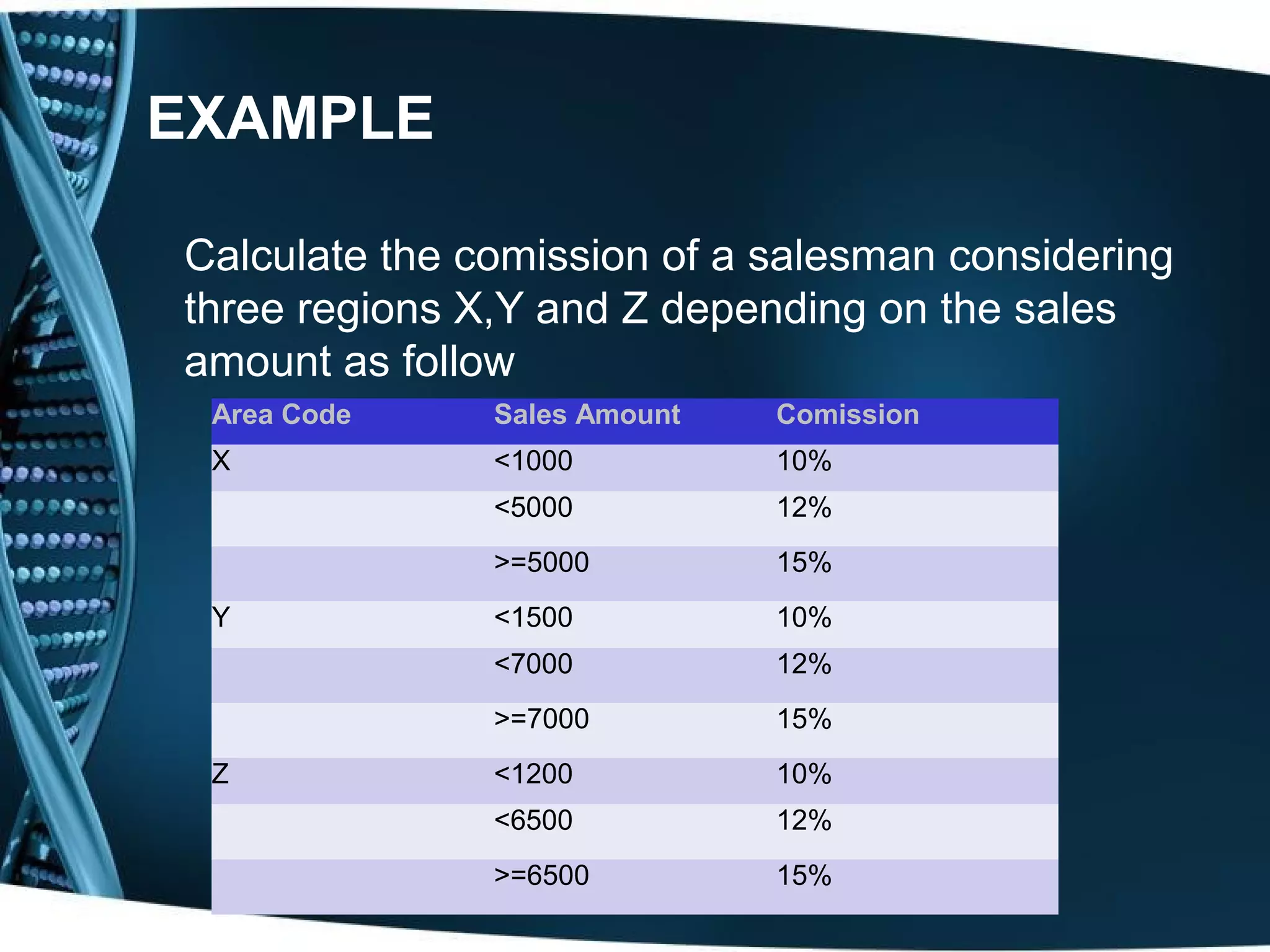 EXAMPLE

Calculate the comission of a salesman considering three regions X,Y and Z depending on the sales amount as follow

| Area Code | Sales Amount | Comission |
|---|---|---|
| X | <1000 | 10% |
| | <5000 | 12% |
| | >=5000 | 15% |
| Y | <1500 | 10% |
| | <7000 | 12% |
| | >=7000 | 15% |
| Z | <1200 | 10% |
| | <6500 | 12% |
| | >=6500 | 15% |